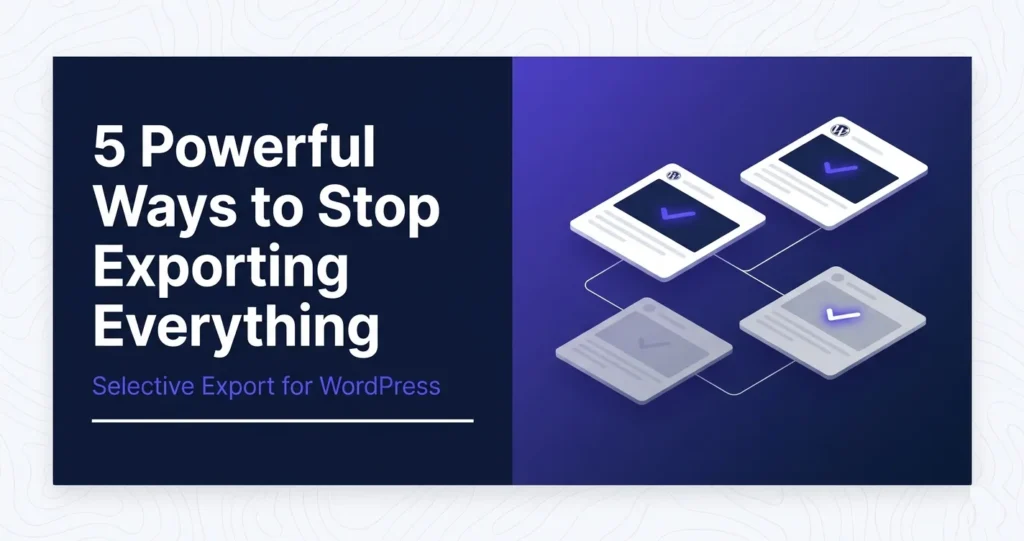 5 Powerful Ways to Stop Exporting Everything

Selective Export for WordPress